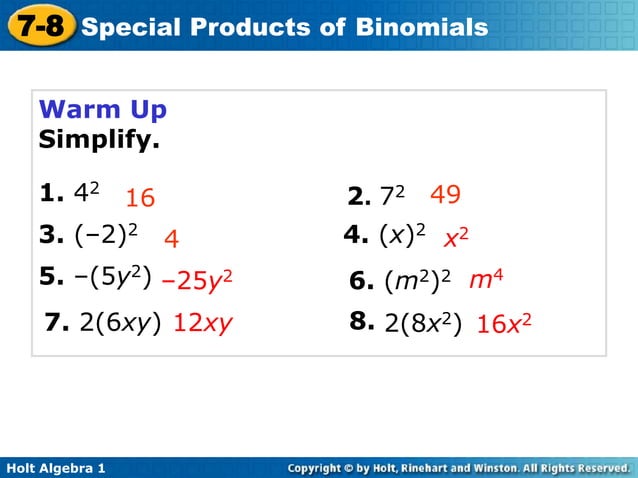 7-8 Special Products of Binomials

Warm Up
Simplify.

1. $4^2$ 16

2. $7^2$ 49

3. $(-2)^2$ 4

4. $(x)^2$ $x^2$

5. $-(5y^2)$ $-25y^2$

6. $(m^2)^2$ $m^4$

7. $2(6xy)$ $12xy$

8. $2(8x^2)$ $16x^2$

Holt Algebra 1

Copyright © by Holt, Rinehart and Winston. All Rights Reserved.